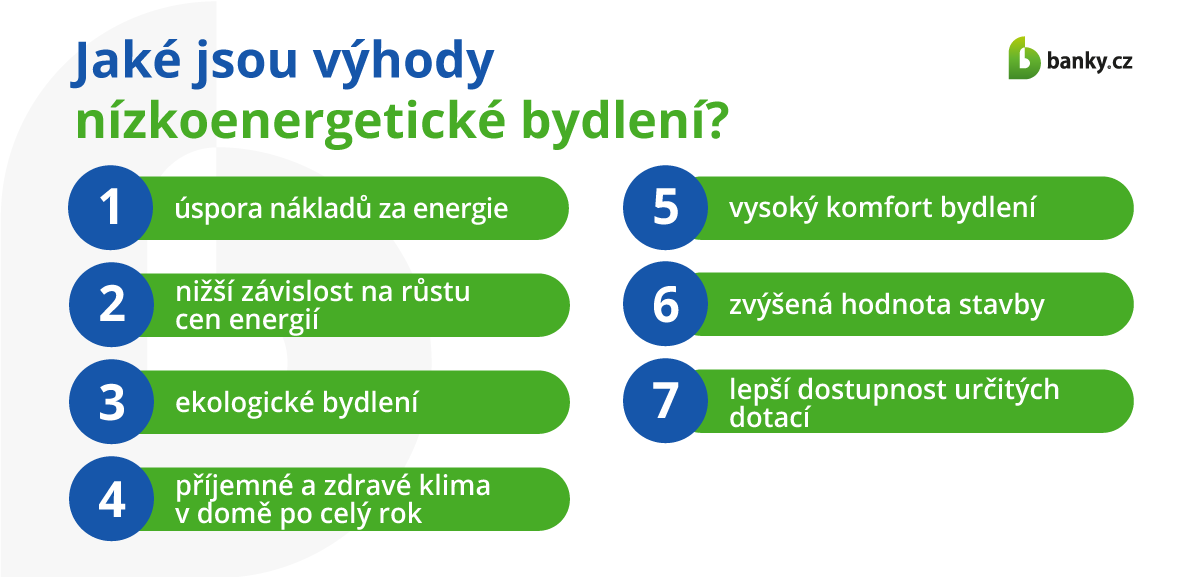 Jaké jsou výhody nízkoenergetické bydlení?

banky.cz

1 úspora nákladů za energie

2 nižší závislost na růstu cen energií

3 ekologické bydlení

4 příjemné a zdravé klima v domě po celý rok

5 vysoký komfort bydlení

6 zvýšená hodnota stavby

7 lepší dostupnost určitých dotací